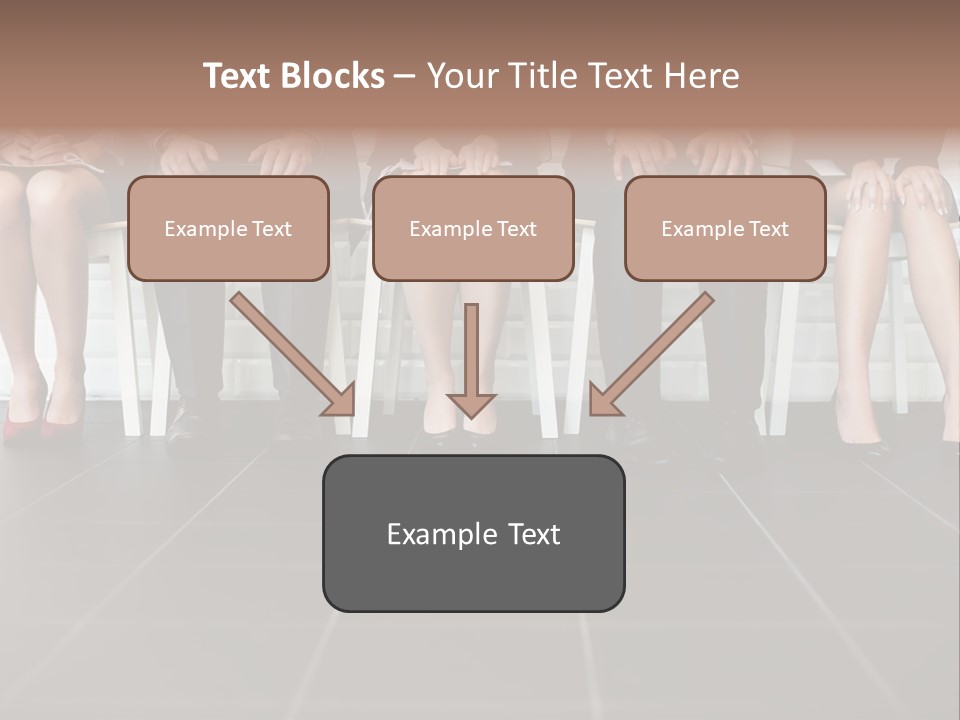 Text Blocks – Your Title Text Here

Example Text

Example Text

Example Text

Example Text